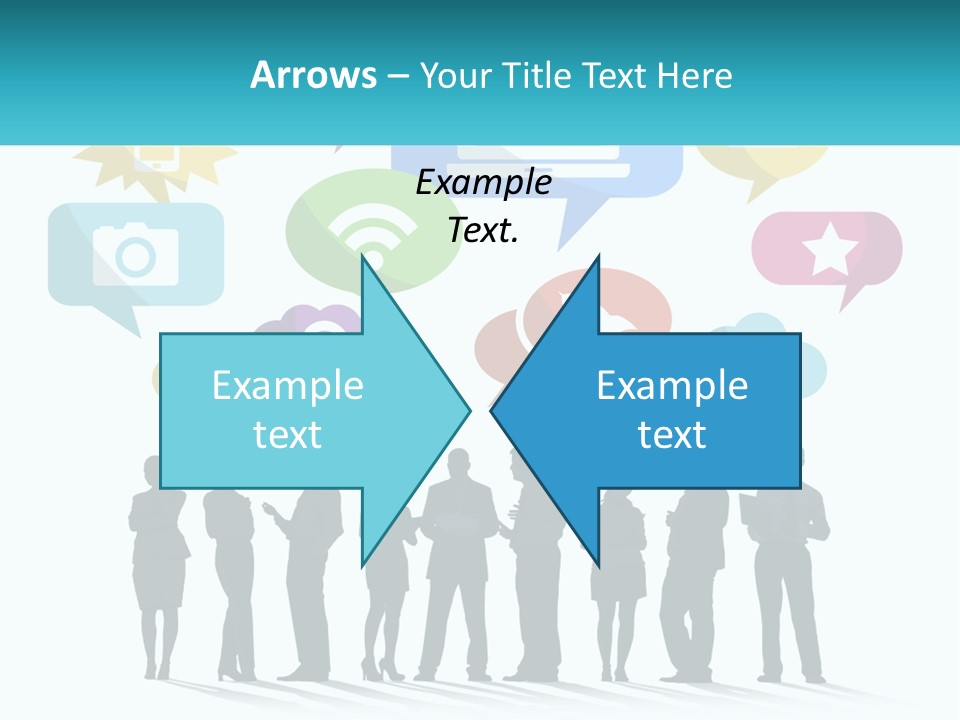 Arrows – Your Title Text Here

Example Text.

Example text

Example text